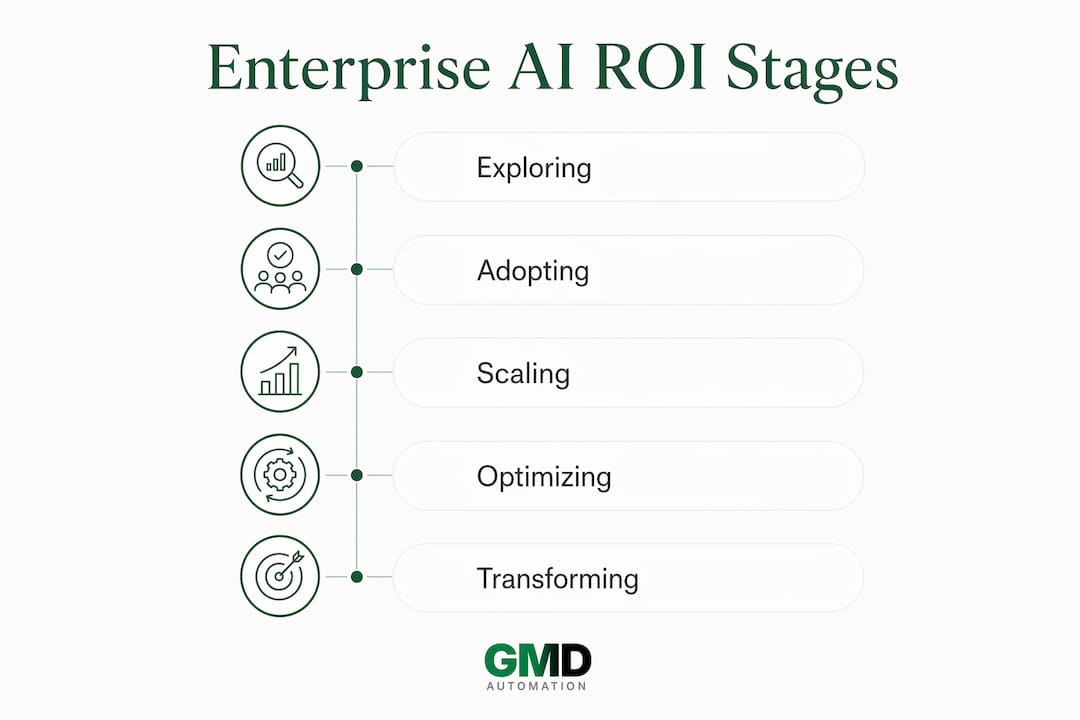 Enterprise AI ROI Stages

Exploring

Adopting

Scaling

Optimizing

Transforming

GMD
AUTOMATION